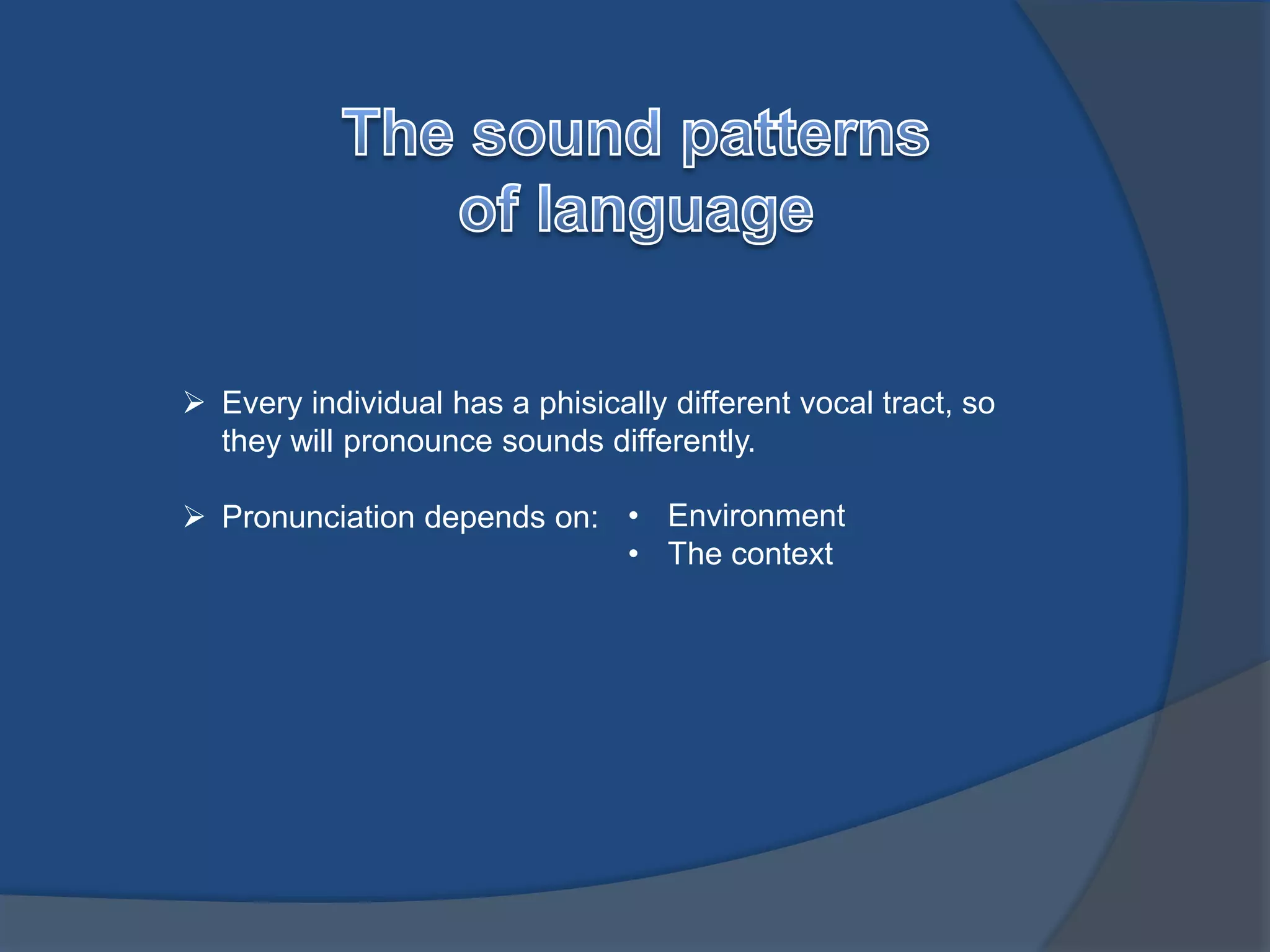 The sound patterns of language

➢ Every individual has a phisically different vocal tract, so they will pronounce sounds differently.

➢ Pronunciation depends on:
• Environment
• The context